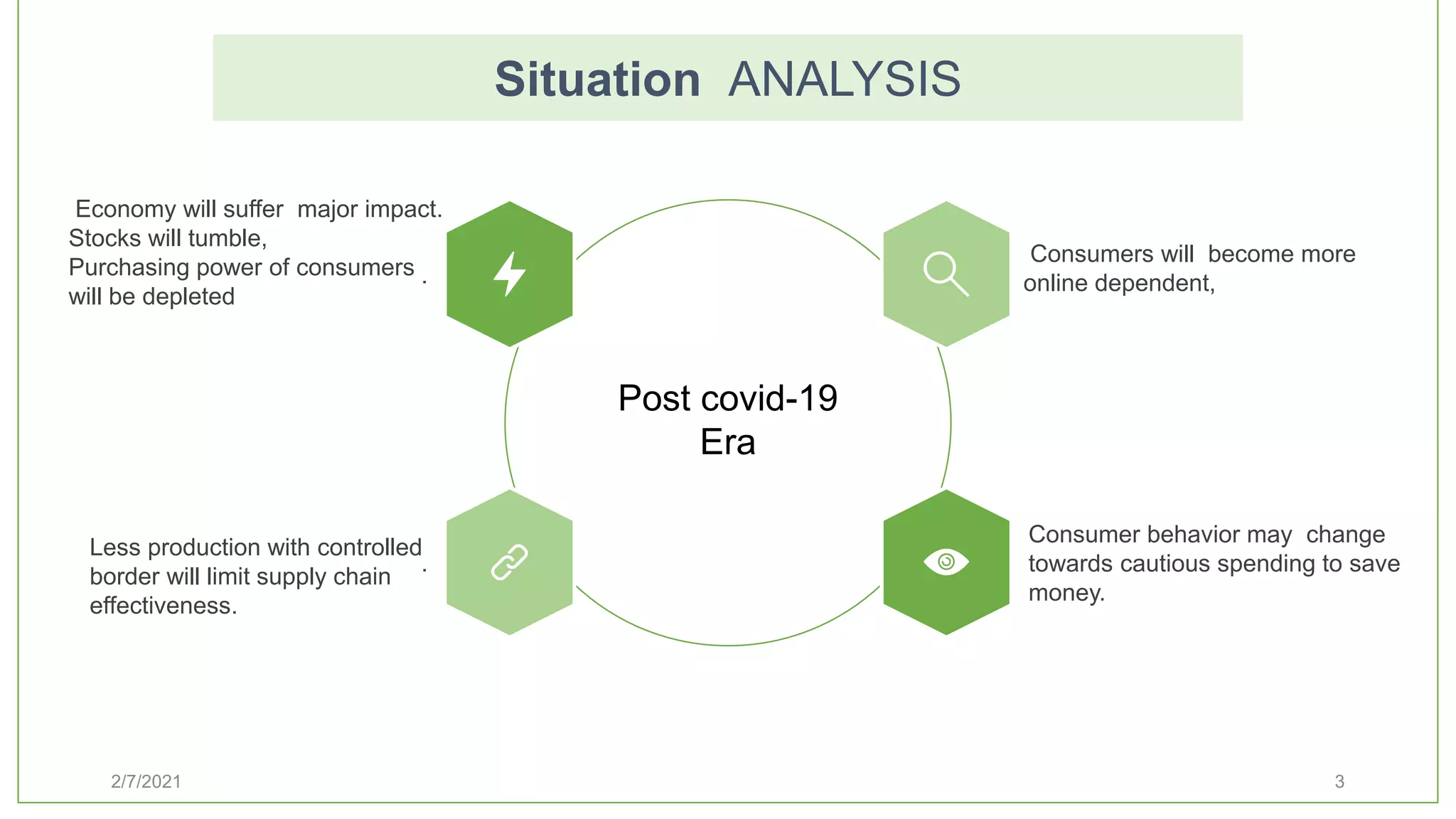 Situation ANALYSIS

Economy will suffer major impact. Stocks will tumble, Purchasing power of consumers will be depleted .

Consumers will become more online dependent,

Post covid-19 Era

Less production with controlled border will limit supply chain effectiveness. .

Consumer behavior may change towards cautious spending to save money.

2/7/2021

3